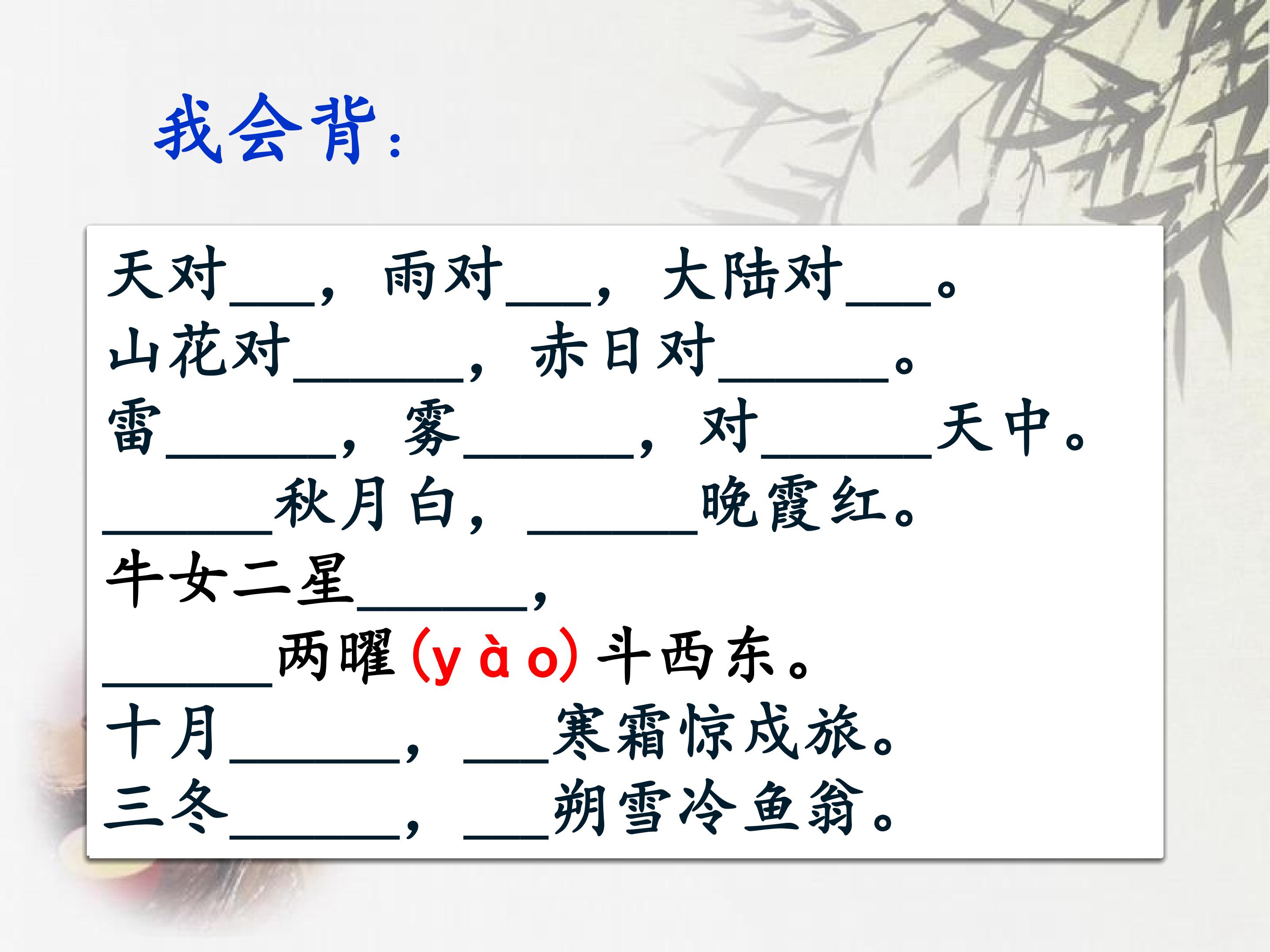 我会背：

天对____，雨对____，大陆对____。
山花对____，赤日对____。
雷____，雾____，对____天中。
____秋月白，____晚霞红。
牛女二星____，
____两曜(yào)斗西东。
十月____，____寒霜惊戍旅。
三冬____，____朔雪冷鱼翁。